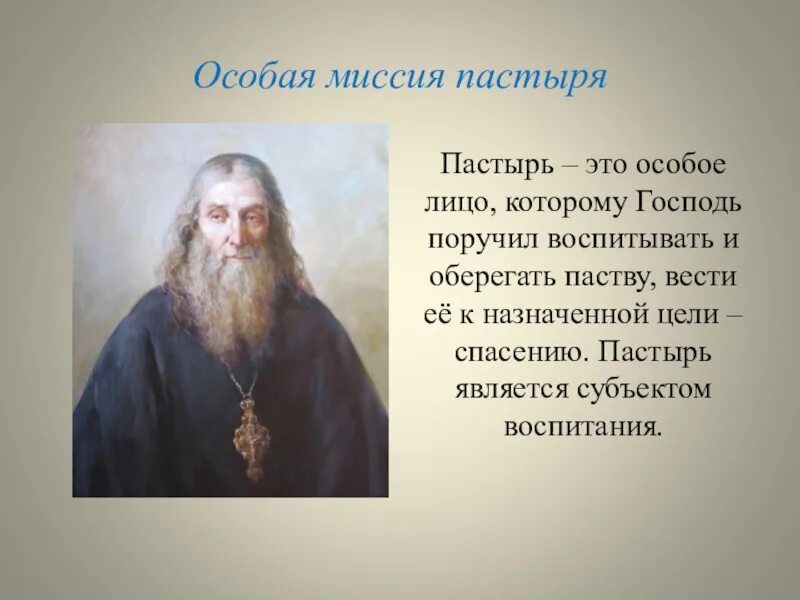 Особая миссия пастыря

Пастырь – это особое лицо, которому Господь поручил воспитывать и оберегать паству, вести её к назначенной цели – спасению. Пастырь является субъектом воспитания.